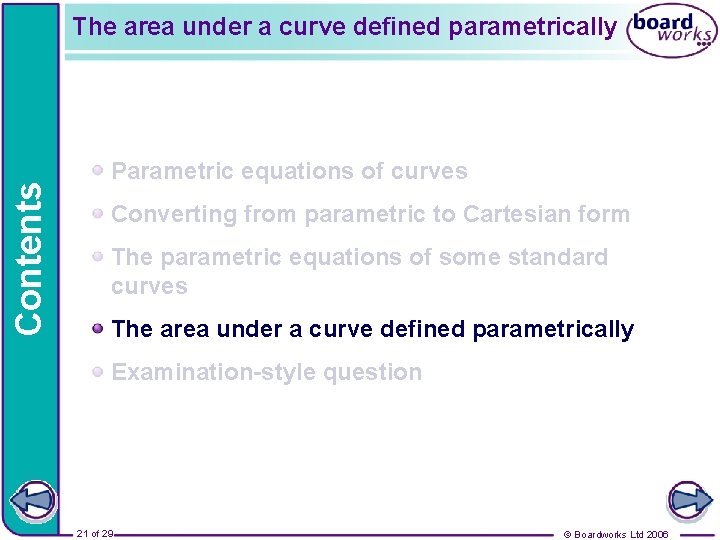 The area under a curve defined parametrically

board works

Contents

Parametric equations of curves

Converting from parametric to Cartesian form

The parametric equations of some standard curves

The area under a curve defined parametrically

Examination-style question

21 of 29

© Boardworks Ltd 2006